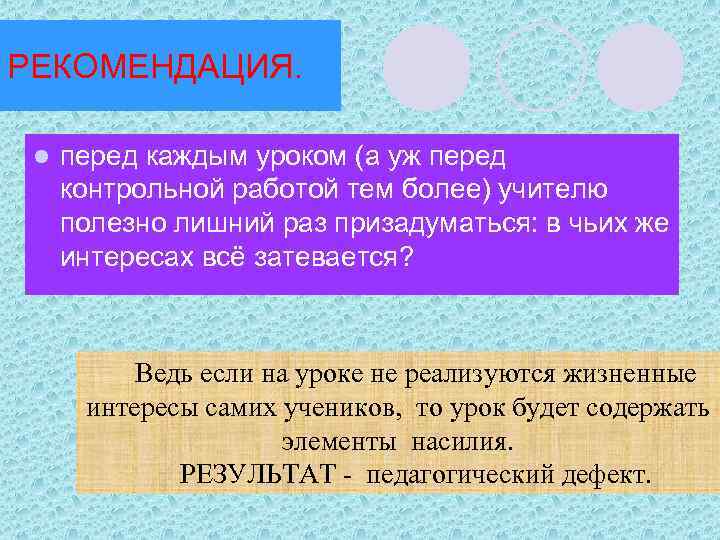 РЕКОМЕНДАЦИЯ.

перед каждым уроком (а уж перед контрольной работой тем более) учителю полезно лишний раз призадуматься: в чьих же интересах всё затевается?

Ведь если на уроке не реализуются жизненные интересы самих учеников, то урок будет содержать элементы насилия.
РЕЗУЛЬТАТ - педагогический дефект.